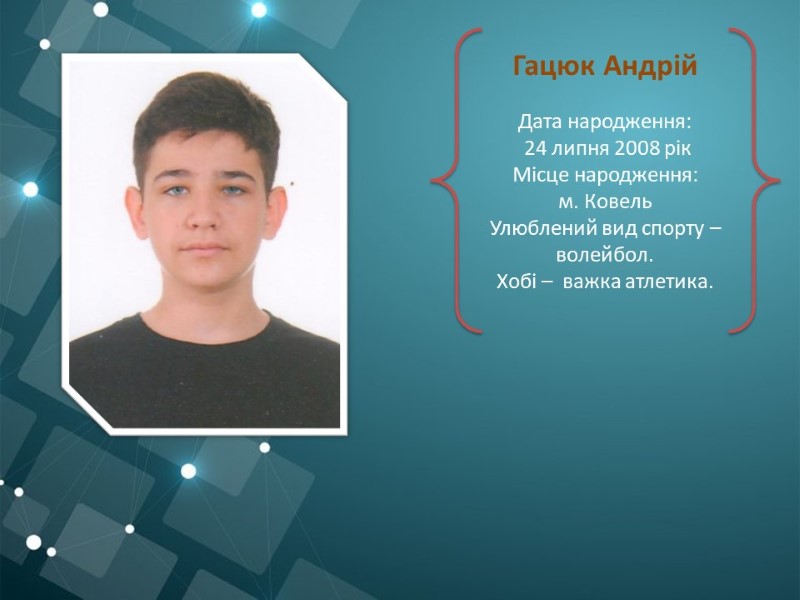 Гацюк Андрій

Дата народження:
24 липня 2008 рік
Місце народження:
м. Ковель
Улюблений вид спорту – волейбол.
Хобі – важка атлетика.